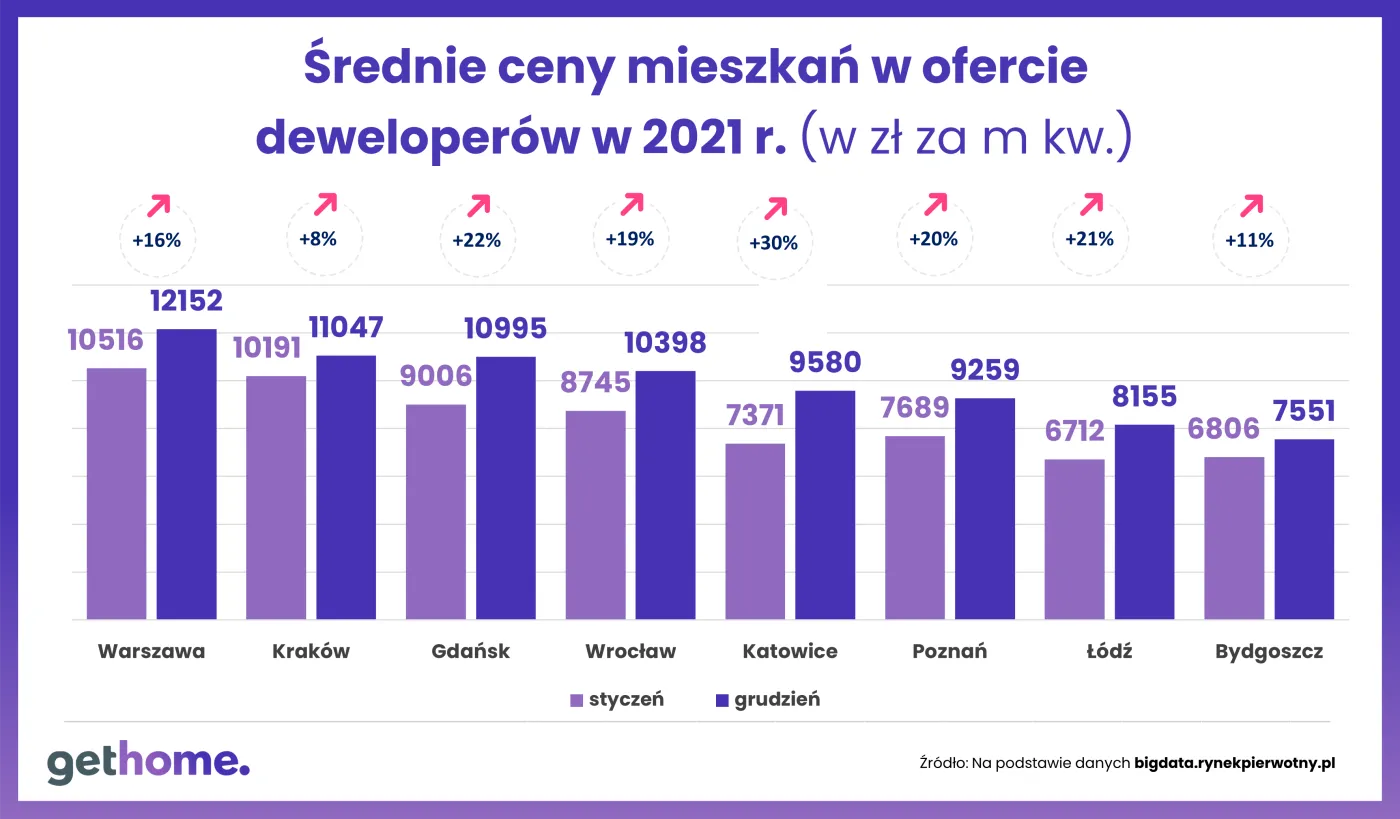 Średnie ceny mieszkań w ofercie deweloperów w 2021 r. (w zł za m kw.)

+16%
+8%
+22%
+19%
+30%
+20%
+21%
+11%

10516
12152
10191
11047
9006
10995
8745
10398
7371
9580
7689
9259
6712
8155
6806
7551

Warszawa
Kraków
Gdańsk
Wrocław
Katowice
Poznań
Łódź
Bydgoszcz

styczeń
grudzień

gethome.

Źródło: Na podstawie danych bigdata.rynekpierwotny.pl